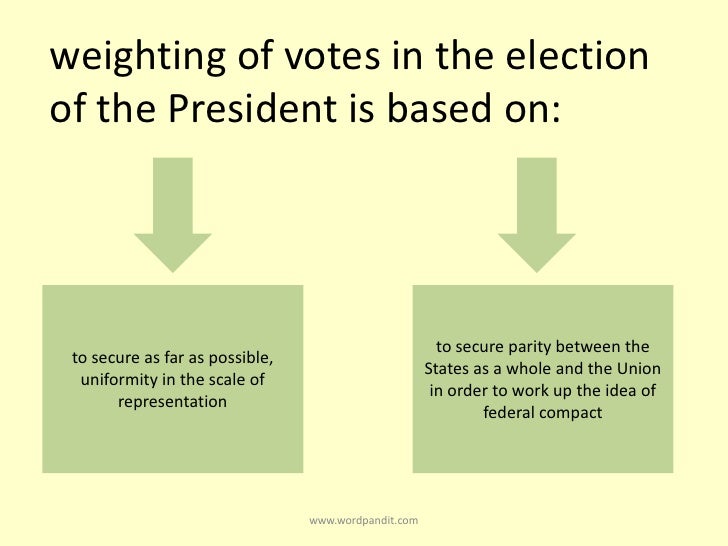 weighting of votes in the election of the President is based on:

to secure as far as possible, uniformity in the scale of representation

to secure parity between the States as a whole and the Union in order to work up the idea of federal compact

www.wordpandit.com